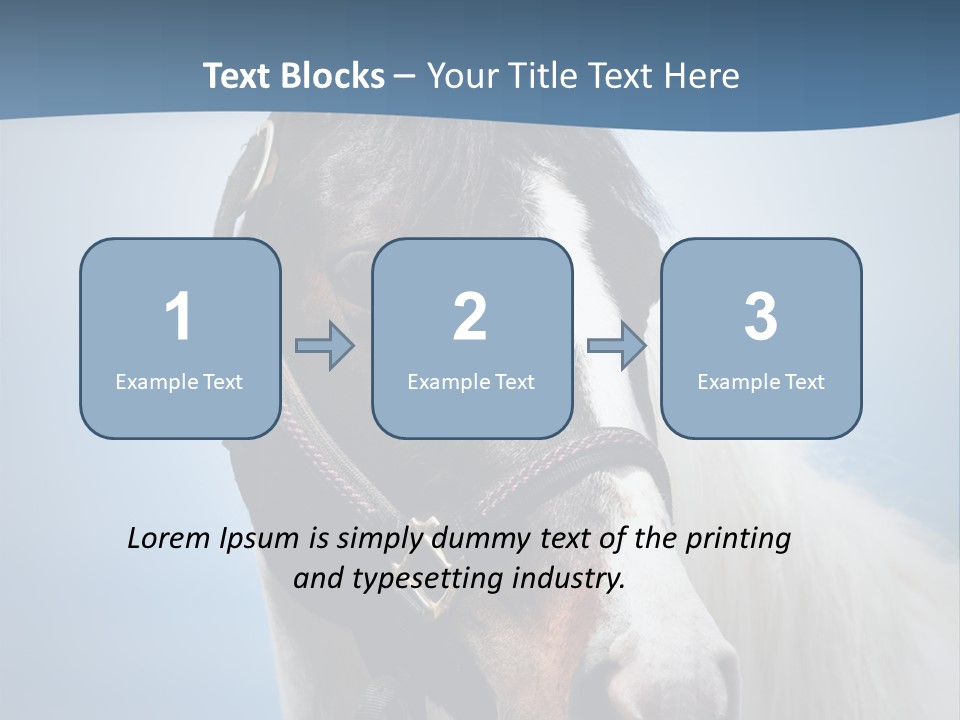 Text Blocks – Your Title Text Here

1
Example Text

2
Example Text

3
Example Text

Lorem Ipsum is simply dummy text of the printing and typesetting industry.